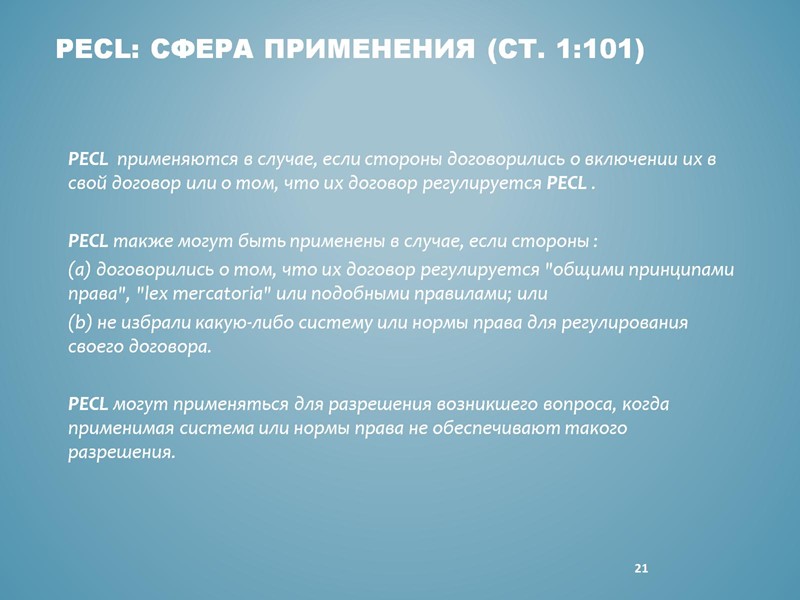 PECL: СФЕРА ПРИМЕНЕНИЯ (СТ. 1:101)

PECL применяются в случае, если стороны договорились о включении их в свой договор или о том, что их договор регулируется PECL .

PECL также могут быть применены в случае, если стороны :

(a) договорились о том, что их договор регулируется "общими принципами права", "lex mercatoria" или подобными правилами; или

(b) не избрали какую-либо систему или нормы права для регулирования своего договора.

PECL могут применяться для разрешения возникшего вопроса, когда применимая система или нормы права не обеспечивают такого разрешения.

21